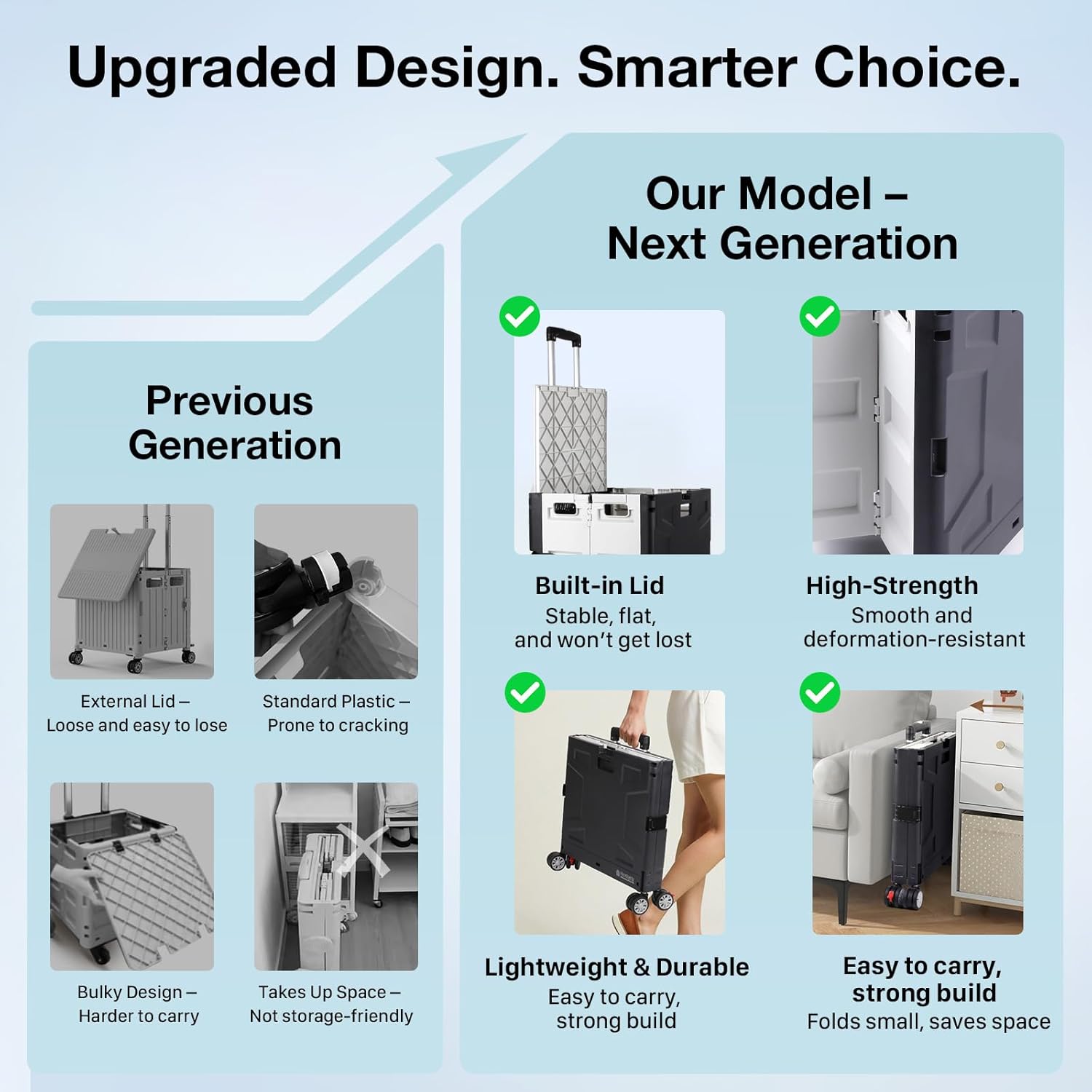 Upgraded Design. Smarter Choice.

Previous Generation

External Lid – Loose and easy to lose

Standard Plastic – Prone to cracking

Bulky Design – Harder to carry

Takes Up Space – Not storage-friendly

Our Model – Next Generation

Built-in Lid
Stable, flat, and won't get lost

High-Strength
Smooth and deformation-resistant

Lightweight & Durable
Easy to carry, strong build

Easy to carry, strong build
Folds small, saves space